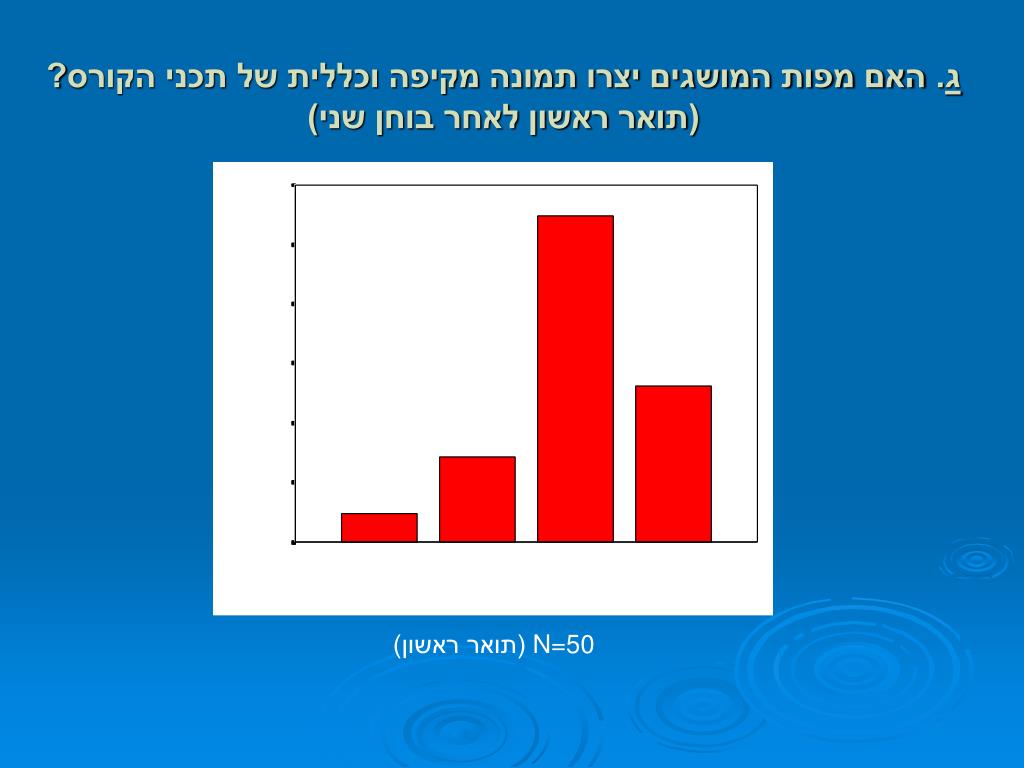 ג. האם מפות המושגים יצרו תמונה מקיפה וכללית של תכני הקורס? (תואר ראשון לאחר בוחן שני)

N=50 (תואר ראשון)